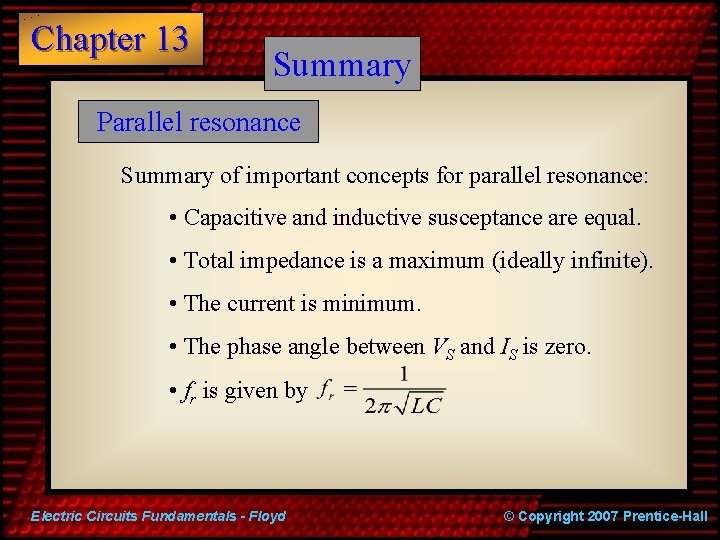 Chapter 13

Summary

Parallel resonance

Summary of important concepts for parallel resonance:

• Capacitive and inductive susceptance are equal.

• Total impedance is a maximum (ideally infinite).

• The current is minimum.

• The phase angle between $V_S$ and $I_S$ is zero.

• $f_r$ is given by $f_r = \frac{1}{2\pi\sqrt{LC}}$

Electric Circuits Fundamentals - Floyd

© Copyright 2007 Prentice-Hall